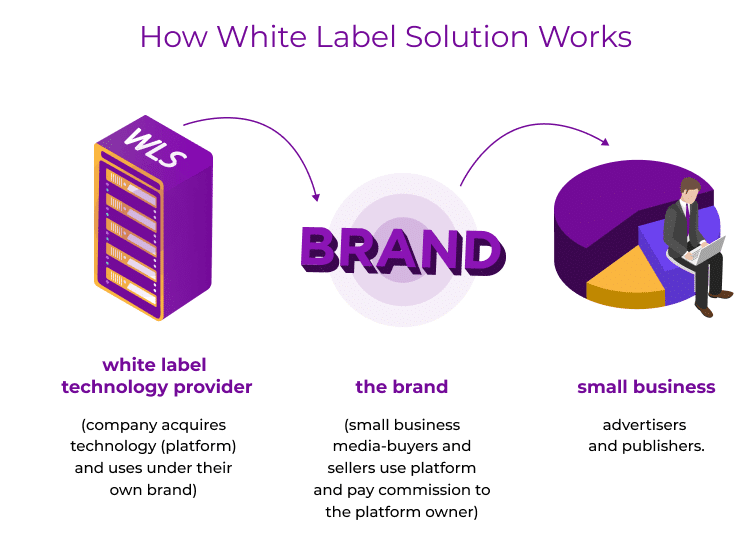 How White Label Solution Works

WLS

BRAND

white label technology provider

(company acquires technology (platform) and uses under their own brand)

the brand

(small business media-buyers and sellers use platform and pay commission to the platform owner)

small business

advertisers and publishers.